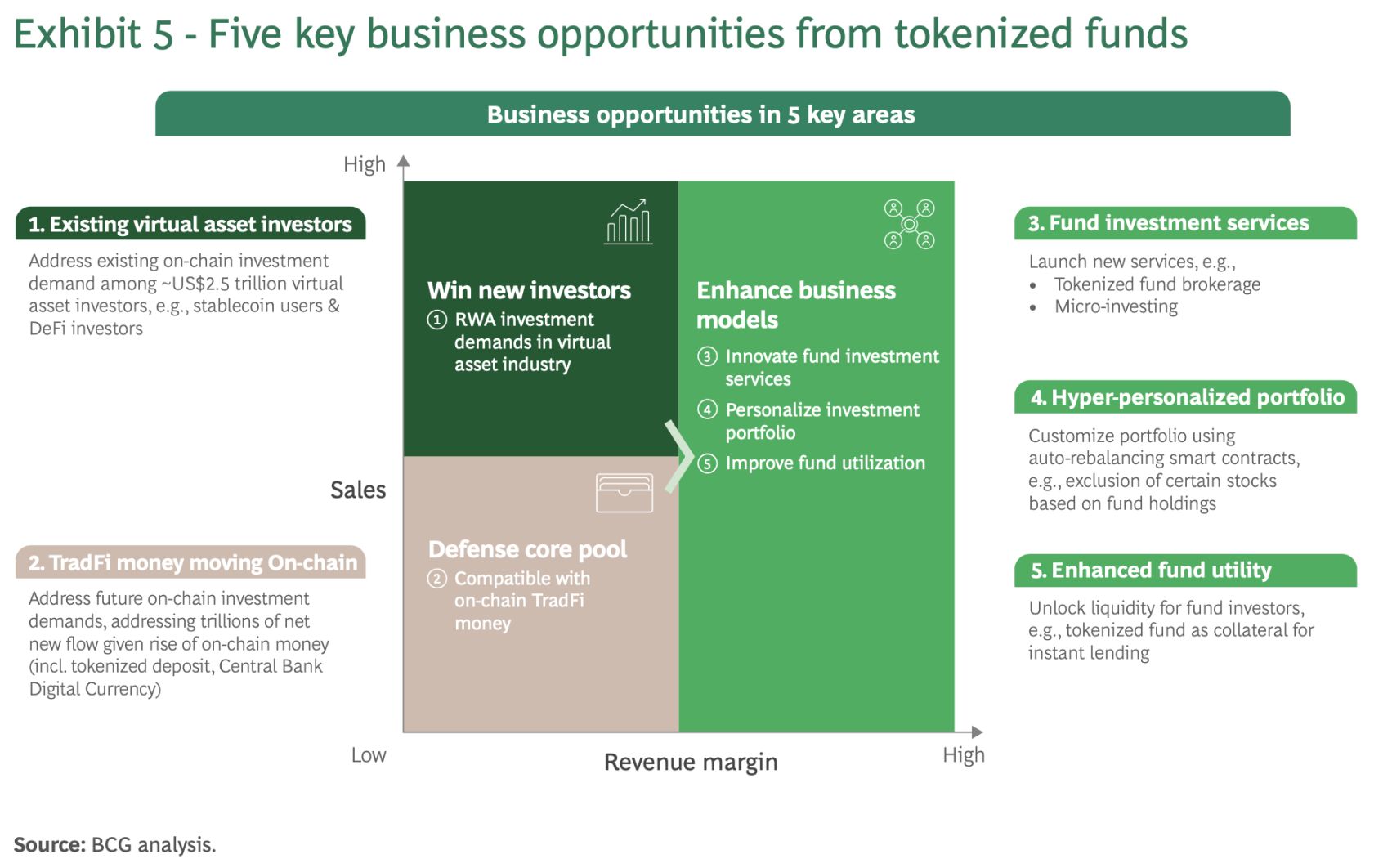 Exhibit 5 - Five key business opportunities from tokenized funds

Business opportunities in 5 key areas

1. Existing virtual asset investors

Address existing on-chain investment demand among ~US$2.5 trillion virtual asset investors, e.g., stablecoin users & DeFi investors

2. TradFi money moving On-chain

Address future on-chain investment demands, addressing trillions of net new flow given rise of on-chain money (incl. tokenized deposit, Central Bank Digital Currency)

High

Sales

Low

Win new investors
① RWA investment demands in virtual asset industry

Defense core pool
② Compatible with on-chain TradFi money

Enhance business models
③ Innovate fund investment services
④ Personalize investment portfolio
⑤ Improve fund utilization

Revenue margin

High

3. Fund investment services

Launch new services, e.g.,
• Tokenized fund brokerage
• Micro-investing

4. Hyper-personalized portfolio

Customize portfolio using auto-rebalancing smart contracts, e.g., exclusion of certain stocks based on fund holdings

5. Enhanced fund utility

Unlock liquidity for fund investors, e.g., tokenized fund as collateral for instant lending

Source: BCG analysis.